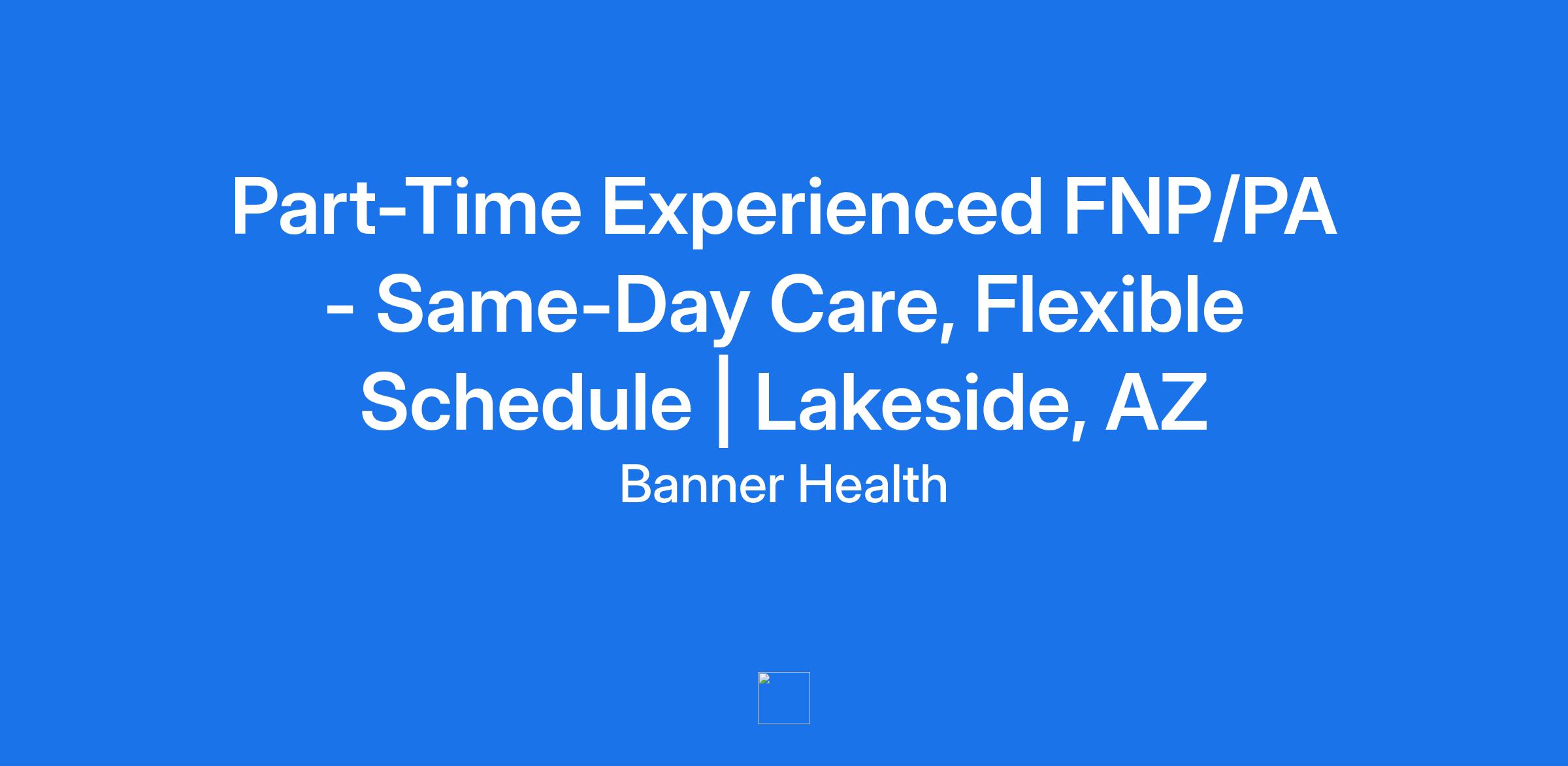 Part-Time Experienced FNP/PA - Same-Day Care, Flexible Schedule | Lakeside, AZ

Banner Health